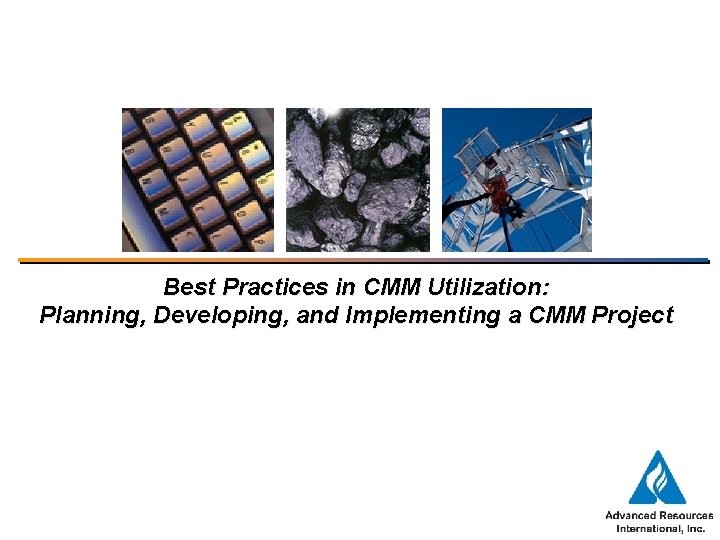 Best Practices in CMM Utilization:
Planning, Developing, and Implementing a CMM Project

Advanced Resources International, Inc.